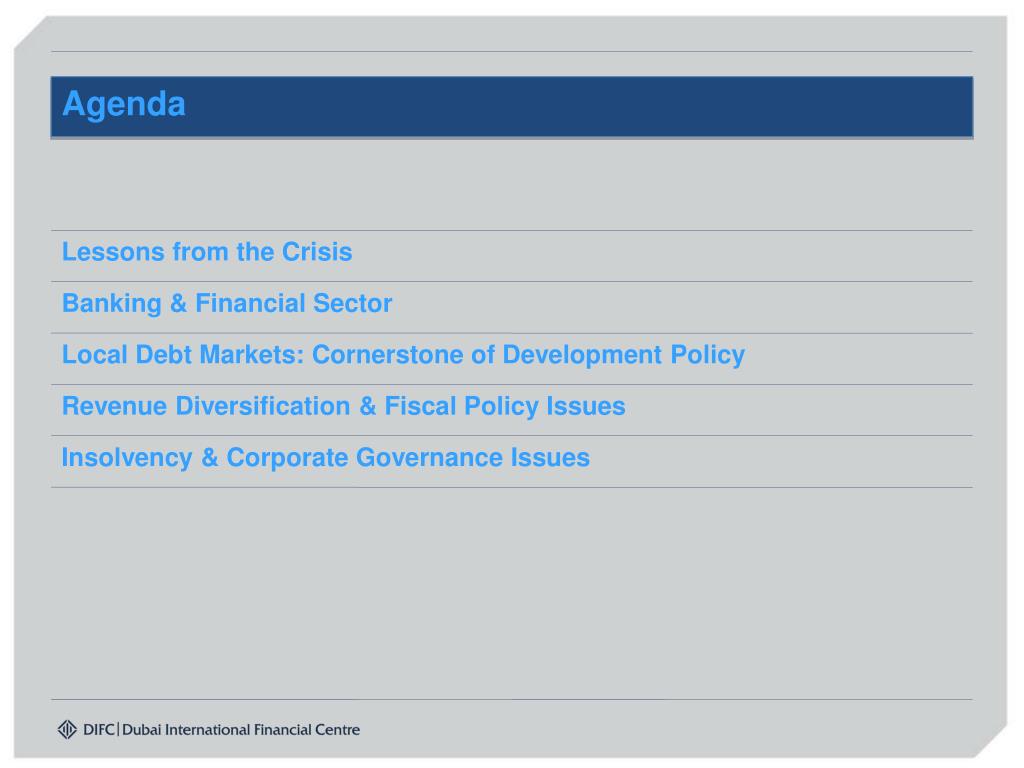 Agenda

Lessons from the Crisis

Banking & Financial Sector

Local Debt Markets: Cornerstone of Development Policy

Revenue Diversification & Fiscal Policy Issues

Insolvency & Corporate Governance Issues

DIFC | Dubai International Financial Centre